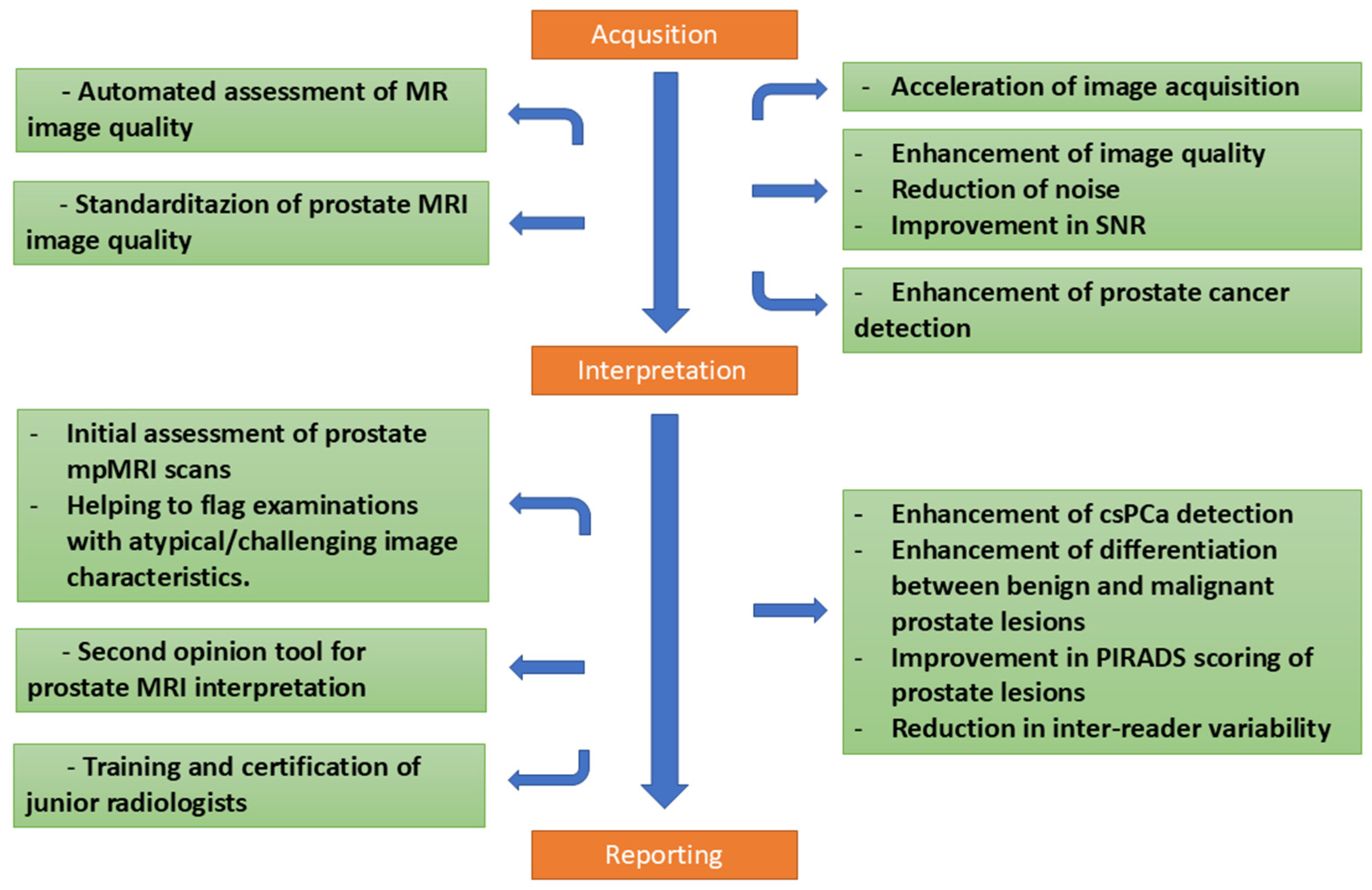 Acqusition

- Automated assessment of MR image quality

- Standarditazion of prostate MRI image quality

- Acceleration of image acquisition

- Enhancement of image quality
- Reduction of noise
- Improvement in SNR

- Enhancement of prostate cancer detection

Interpretation

- Initial assessment of prostate mpMRI scans
- Helping to flag examinations with atypical/challenging image characteristics.

- Second opinion tool for prostate MRI interpretation

- Training and certification of junior radiologists

- Enhancement of csPCa detection
- Enhancement of differentiation between benign and malignant prostate lesions
- Improvement in PIRADS scoring of prostate lesions
- Reduction in inter-reader variability

Reporting